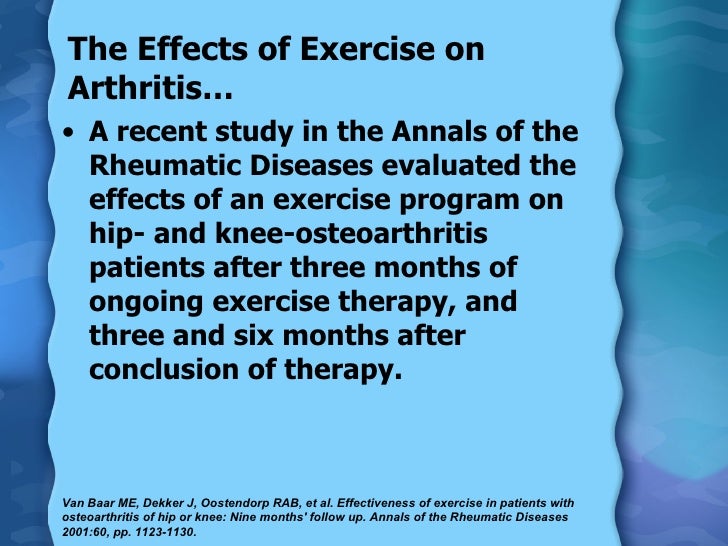 The Effects of Exercise on Arthritis…

• A recent study in the Annals of the Rheumatic Diseases evaluated the effects of an exercise program on hip- and knee-osteoarthritis patients after three months of ongoing exercise therapy, and three and six months after conclusion of therapy.

Van Baar ME, Dekker J, Oostendorp RAB, et al. Effectiveness of exercise in patients with osteoarthritis of hip or knee: Nine months' follow up. Annals of the Rheumatic Diseases 2001:60, pp. 1123-1130.